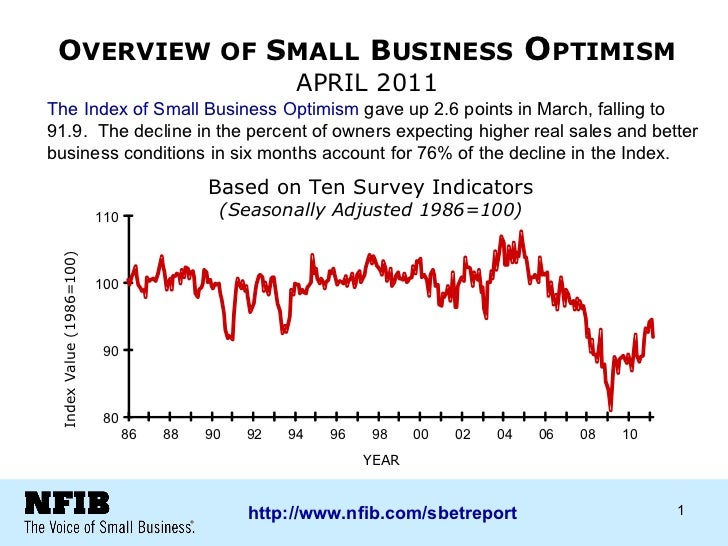 OVERVIEW OF SMALL BUSINESS OPTIMISM
APRIL 2011

The Index of Small Business Optimism gave up 2.6 points in March, falling to 91.9. The decline in the percent of owners expecting higher real sales and better business conditions in six months account for 76% of the decline in the Index.

Based on Ten Survey Indicators
(Seasonally Adjusted 1986=100)

Index Value (1986=100)

110
100
90
80

86 88 90 92 94 96 98 00 02 04 06 08 10

YEAR

NFIB
The Voice of Small Business.

http://www.nfib.com/sbetreport

1